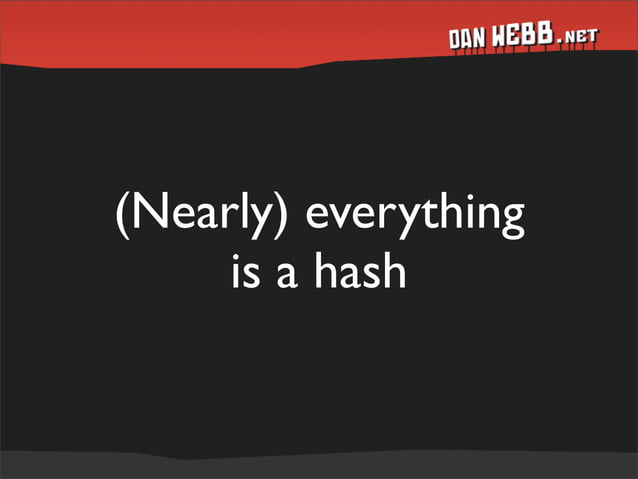 DAN WEBB.NET

(Nearly) everything is a hash